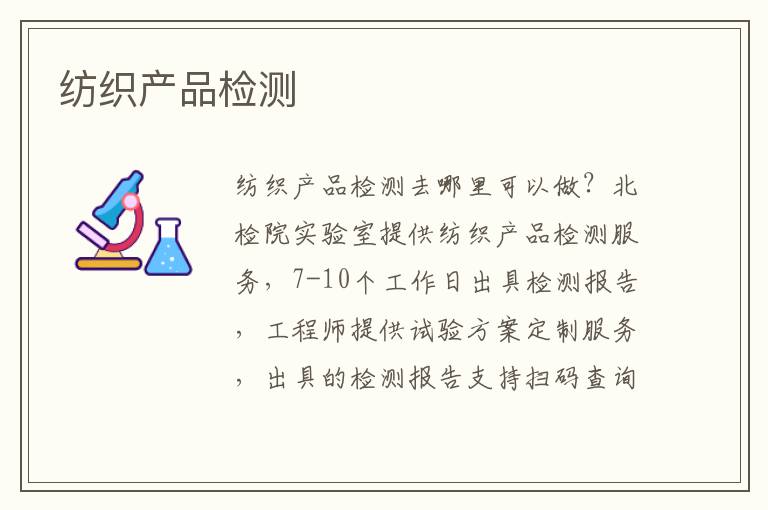 纺织产品检测

纺织产品检测去哪里可以做？北检院实验室提供纺织产品检测服务，7-10个工作日出具检测报告，工程师提供试验方案定制服务，出具的检测报告支持扫码查询